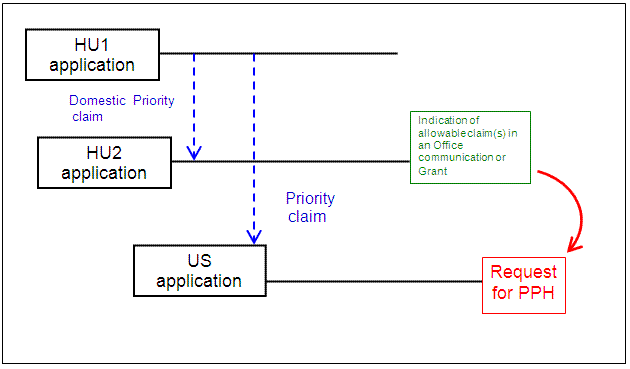 HU1 application

Domestic Priority claim

HU2 application

Indication of allowable claim(s) in an Office communication or Grant

Priority claim

US application

Request for PPH